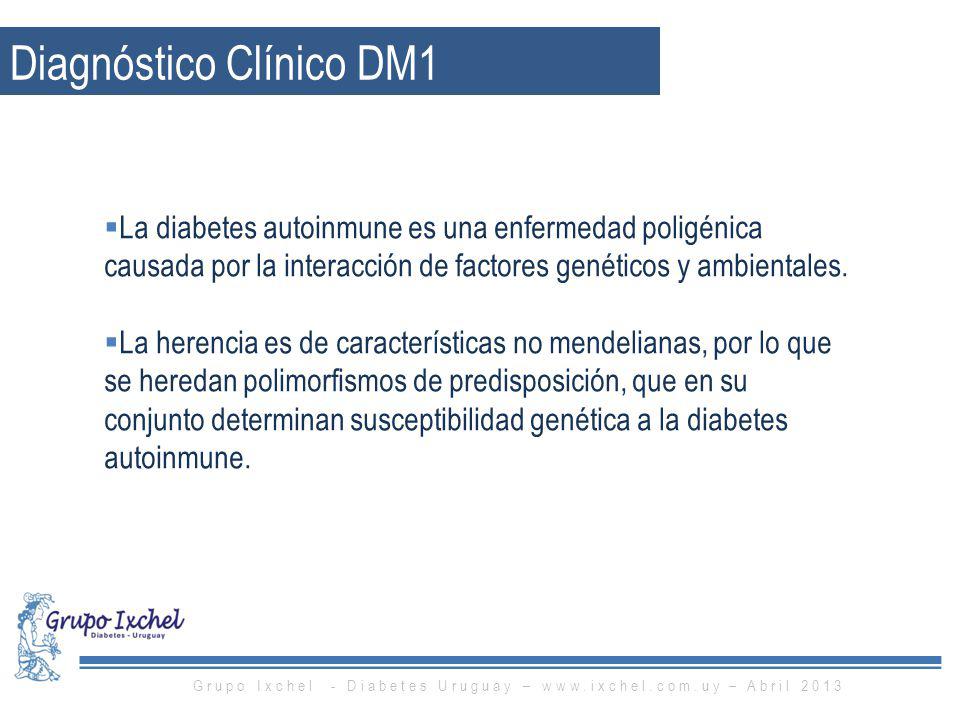 Diagnóstico Clínico DM1

▪La diabetes autoinmune es una enfermedad poligénica causada por la interacción de factores genéticos y ambientales.

▪La herencia es de características no mendelianas, por lo que se heredan polimorfismos de predisposición, que en su conjunto determinan susceptibilidad genética a la diabetes autoinmune.

Grupo Ixchel
Diabetes - Uruguay

Grupo Ixchel - Diabetes Uruguay – www.ixchel.com.uy – Abril 2013